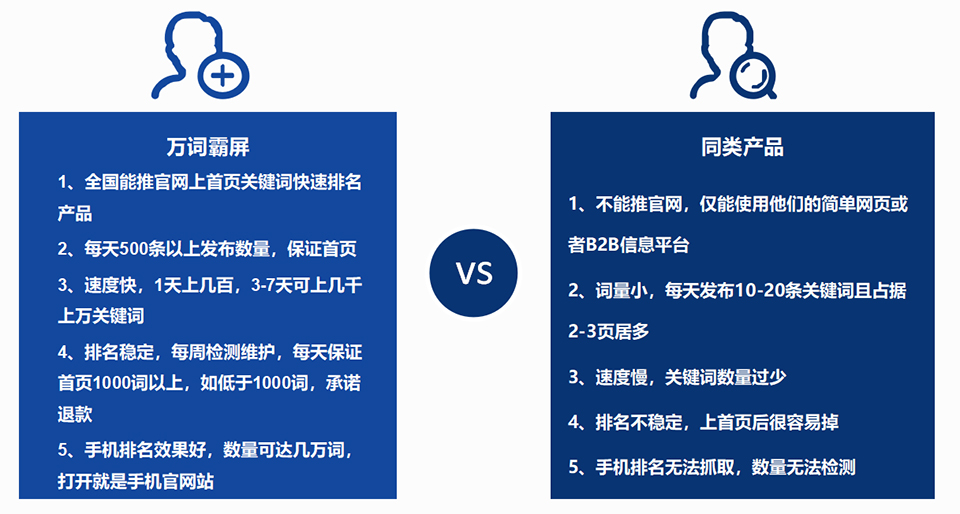 万词霸屏

1、全国能推官网上首页关键词快速排名产品

2、每天500条以上发布数量，保证首页

3、速度快，1天上几百，3-7天可上几千上万关键词

4、排名稳定，每周检测维护，每天保证首页1000词以上，如低于1000词，承诺退款

5、手机排名效果好，数量可达几万词，打开就是手机官网站

VS

同类产品

1、不能推官网，仅能使用他们的简单网页或者B2B信息平台

2、词量小，每天发布10-20条关键词且占据2-3页居多

3、速度慢，关键词数量过少

4、排名不稳定，上首页后很容易掉

5、手机排名无法抓取，数量无法检测